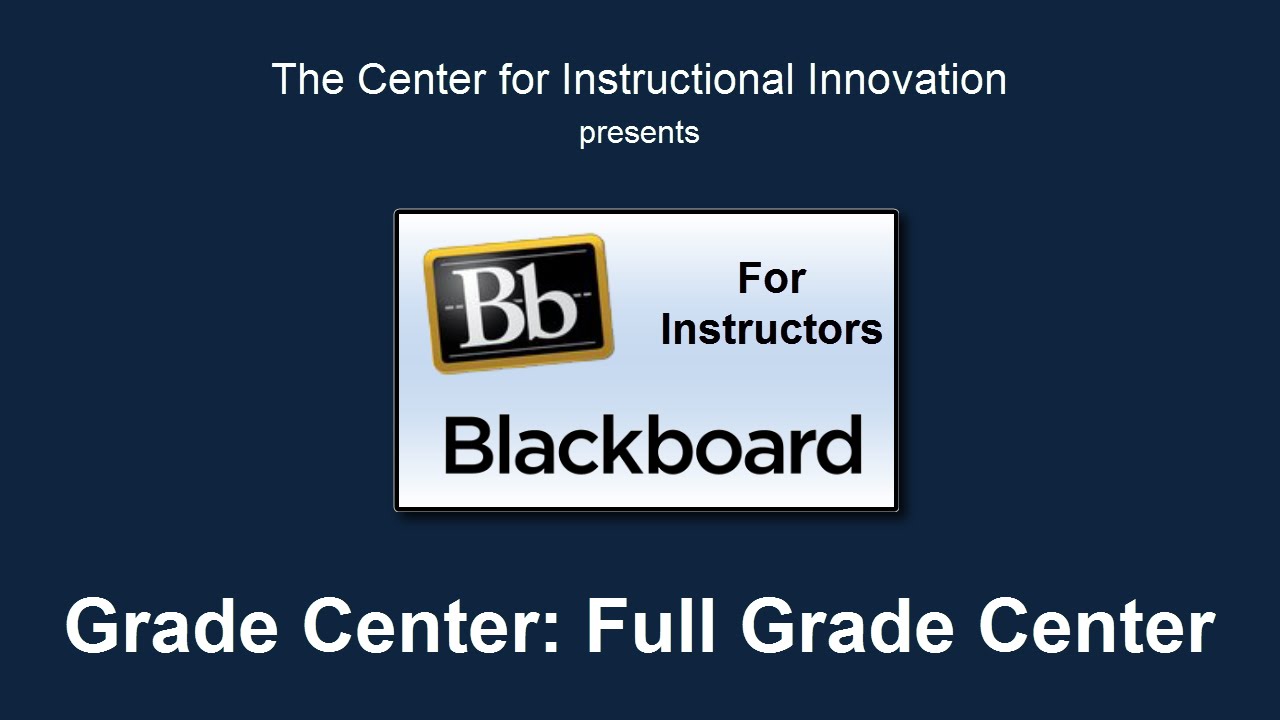 The Center for Instructional Innovation
presents

Bb

For Instructors

Blackboard

Grade Center: Full Grade Center